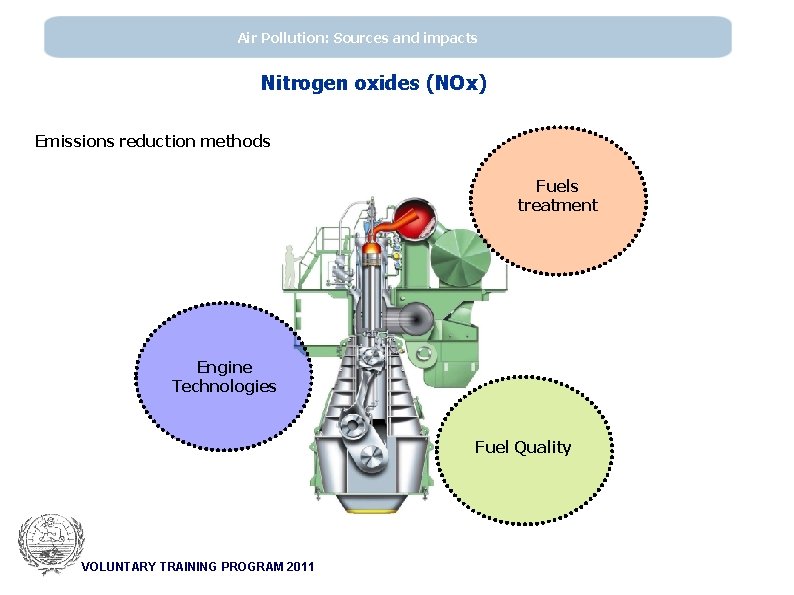 Air Pollution: Sources and impacts

Nitrogen oxides (NOx)

Emissions reduction methods

Fuels treatment

Engine Technologies

Fuel Quality

VOLUNTARY TRAINING PROGRAM 2011